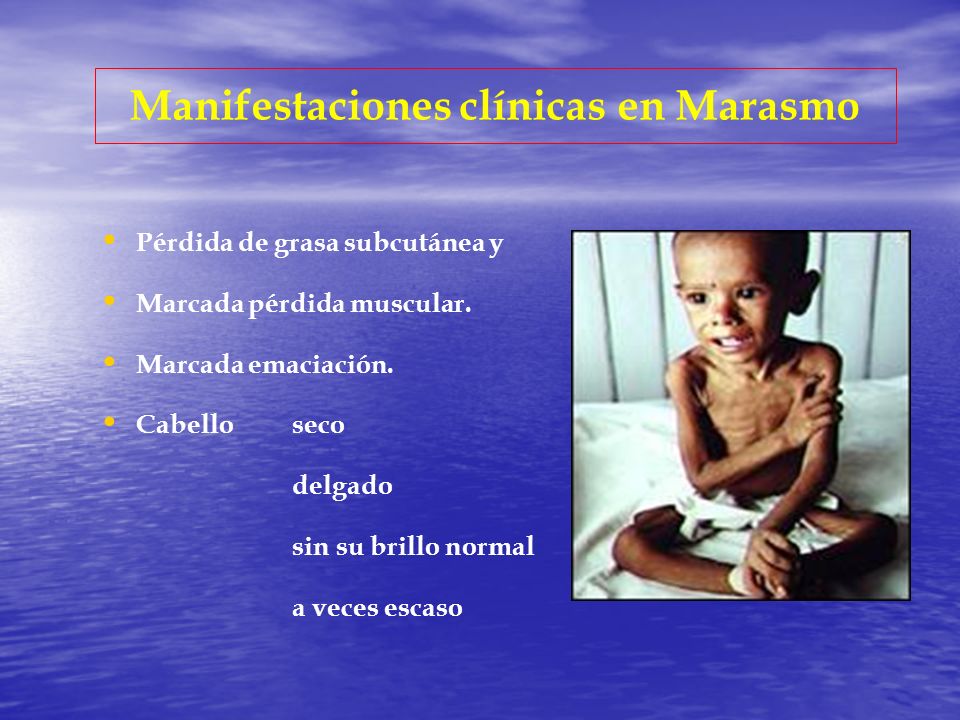 Manifestaciones clínicas en Marasmo

• Pérdida de grasa subcutánea y

• Marcada pérdida muscular.

• Marcada emaciación.

• Cabello seco

delgado

sin su brillo normal

a veces escaso